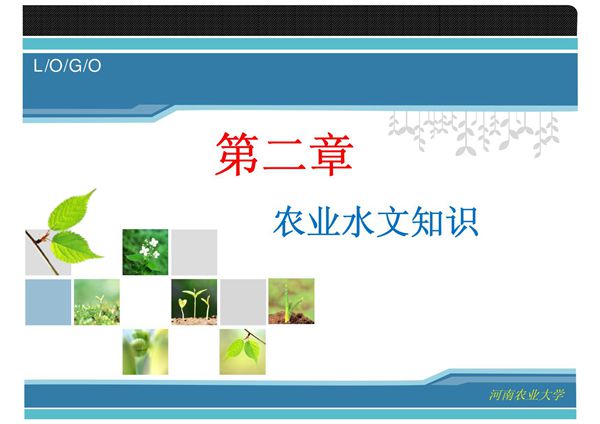 L/O/G/O

第二章

农业水文知识

河南农业大学